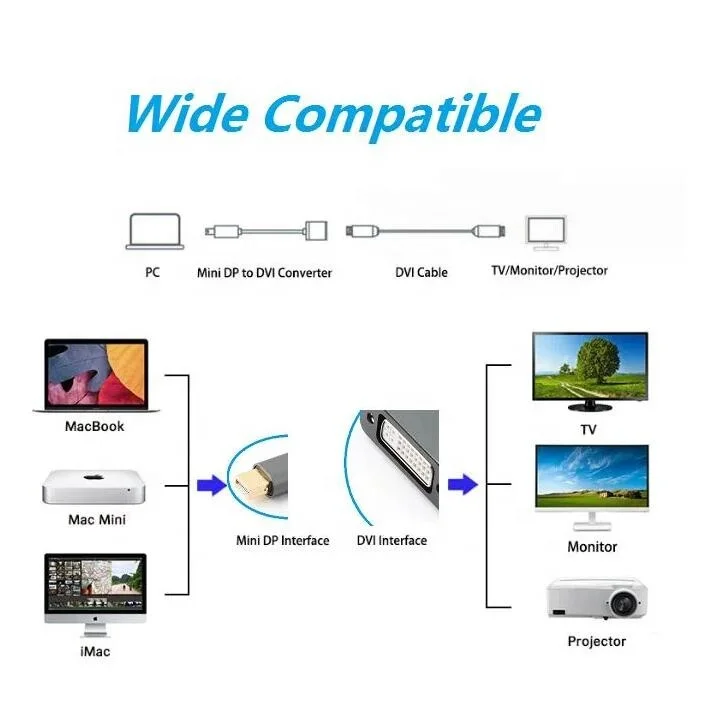 Wide Compatible

PC

Mini DP to DVI Converter

DVI Cable

TV/Monitor/Projector

MacBook

Mac Mini

iMac

Mini DP Interface

DVI Interface

TV

Monitor

Projector